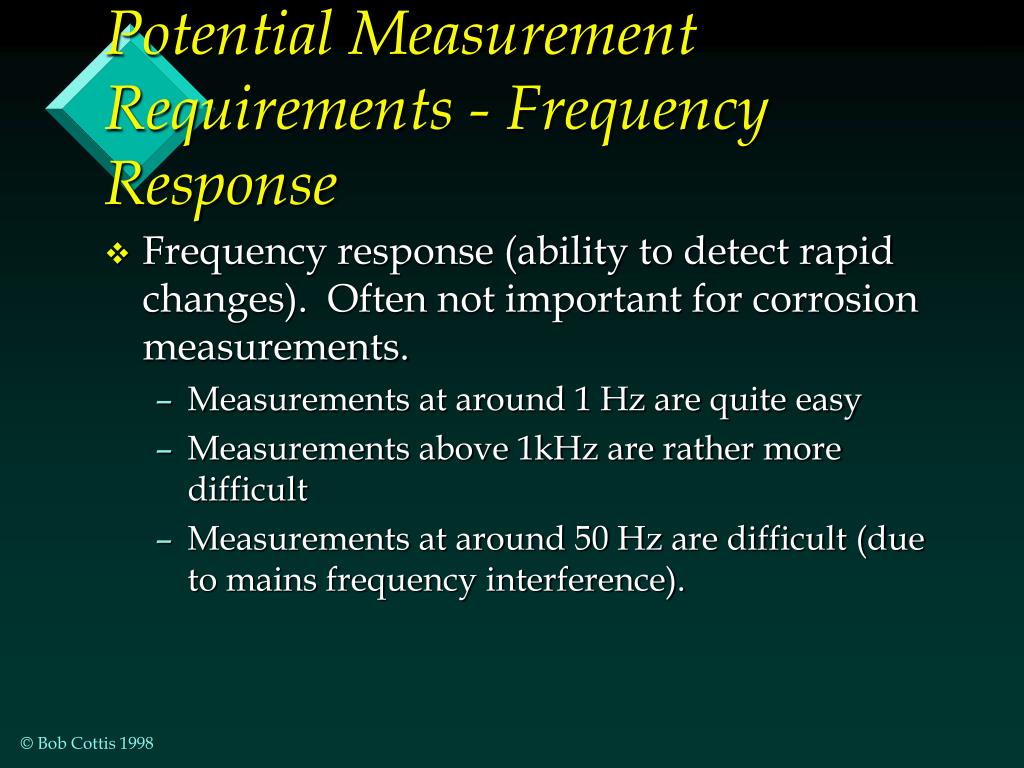 Potential Measurement Requirements - Frequency Response

❖ Frequency response (ability to detect rapid changes). Often not important for corrosion measurements.

– Measurements at around 1 Hz are quite easy

– Measurements above 1kHz are rather more difficult

– Measurements at around 50 Hz are difficult (due to mains frequency interference).

© Bob Cottis 1998